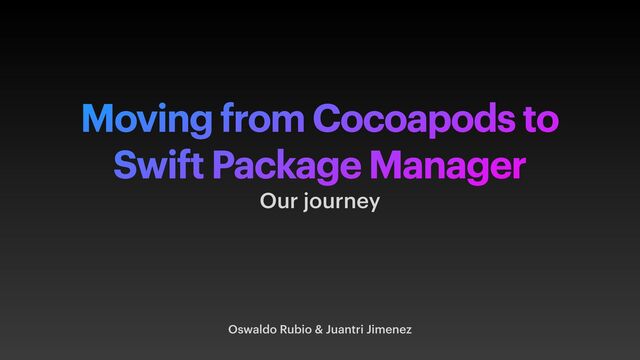 Moving from Cocoapods to Swift Package Manager

Our journey

Oswaldo Rubio & Juantri Jimenez